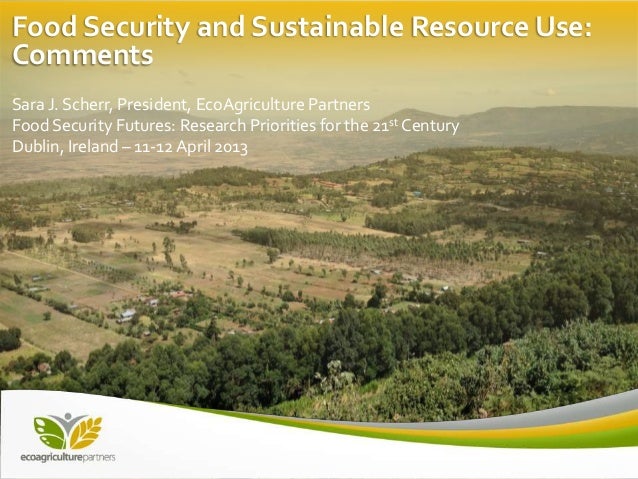 Food Security and Sustainable Resource Use: Comments

Sara J. Scherr, President, EcoAgriculture Partners
Food Security Futures: Research Priorities for the 21$^{st}$ Century
Dublin, Ireland – 11-12 April 2013

ecoagriculturepartners